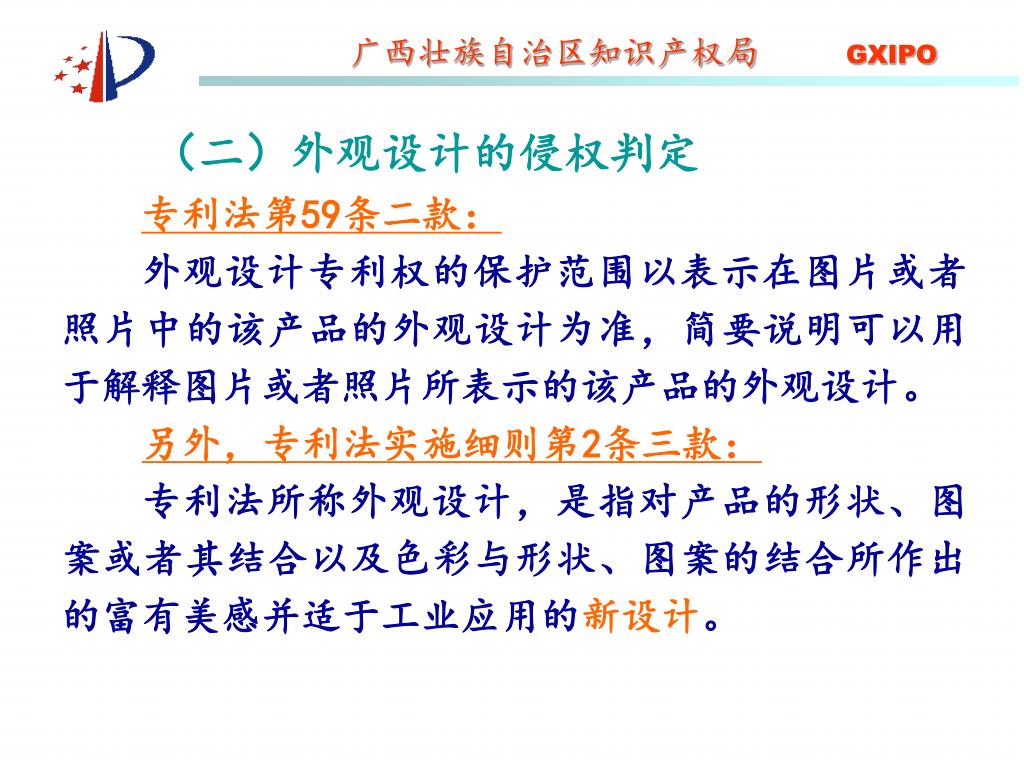 广西壮族自治区知识产权局 GXIPO

（二）外观设计的侵权判定

专利法第59条二款：

外观设计专利权的保护范围以表示在图片或者照片中的该产品的外观设计为准，简要说明可以用于解释图片或者照片所表示的该产品的外观设计。

另外，专利法实施细则第2条三款：

专利法所称外观设计，是指对产品的形状、图案或者其结合以及色彩与形状、图案的结合所作出的富有美感并适于工业应用的新设计。